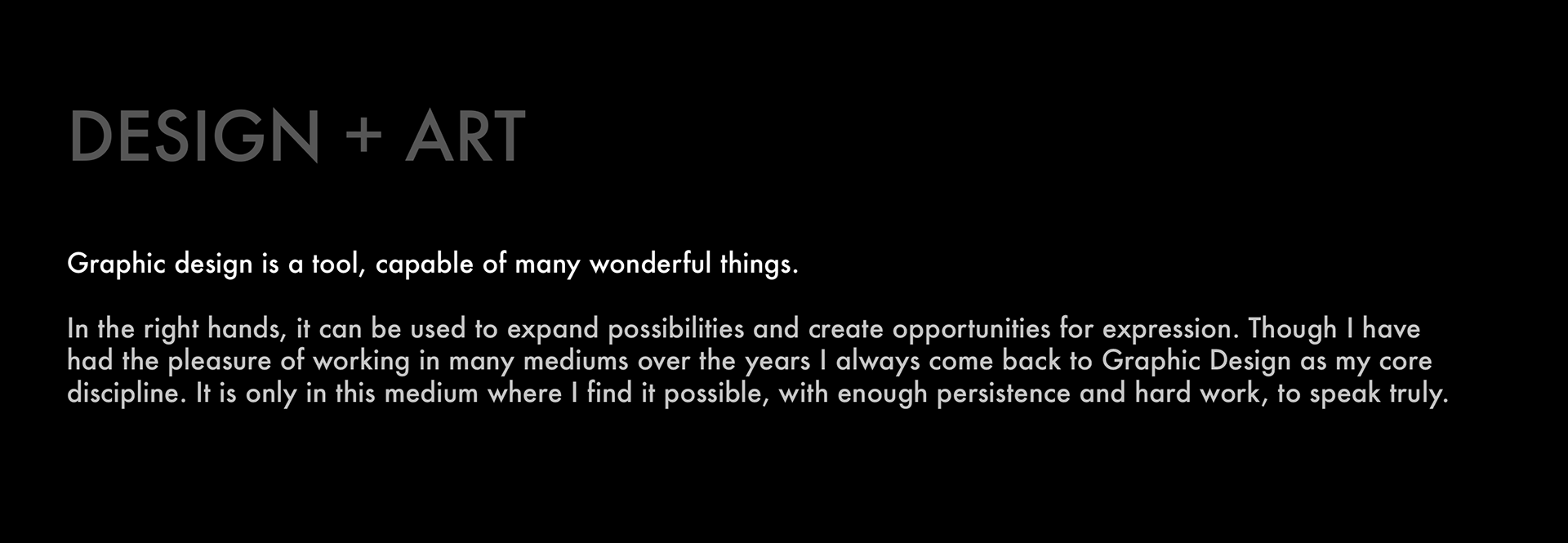 DESIGN + ART

Graphic design is a tool, capable of many wonderful things.

In the right hands, it can be used to expand possibilities and create opportunities for expression. Though I have had the pleasure of working in many mediums over the years I always come back to Graphic Design as my core discipline. It is only in this medium where I find it possible, with enough persistence and hard work, to speak truly.